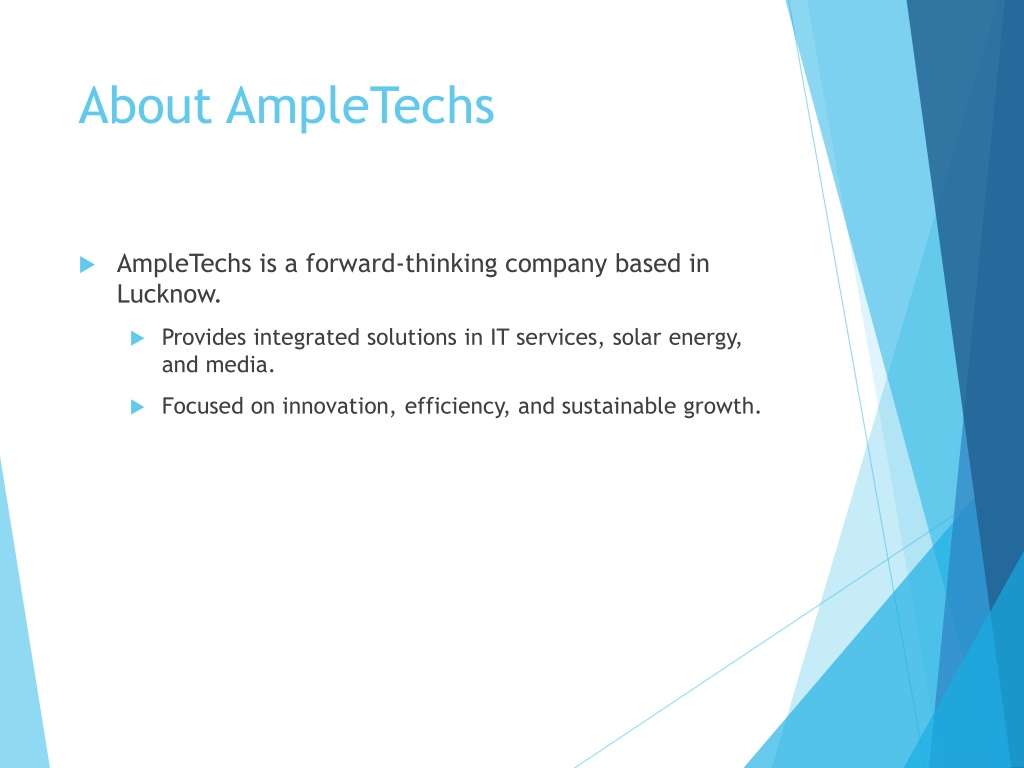 About AmpleTechs

AmpleTechs is a forward-thinking company based in Lucknow.

Provides integrated solutions in IT services, solar energy, and media.

Focused on innovation, efficiency, and sustainable growth.